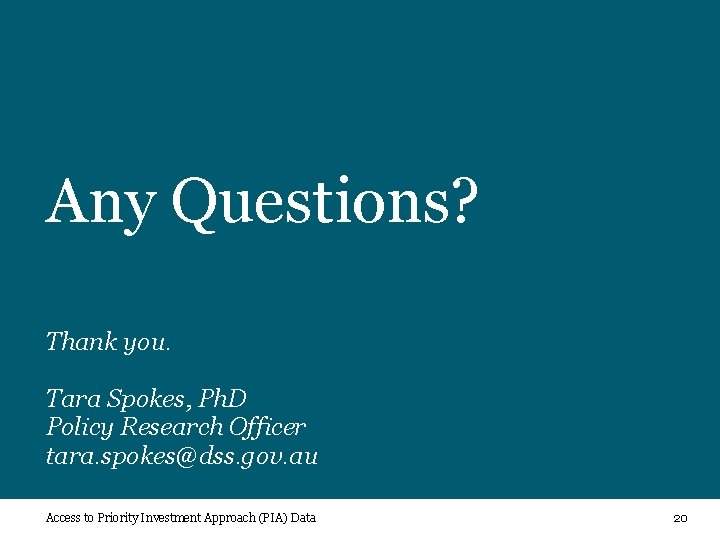 Any Questions?

Thank you.

Tara Spokes, PhD
Policy Research Officer
tara.spokes@dss.gov.au

Access to Priority Investment Approach (PIA) Data

20